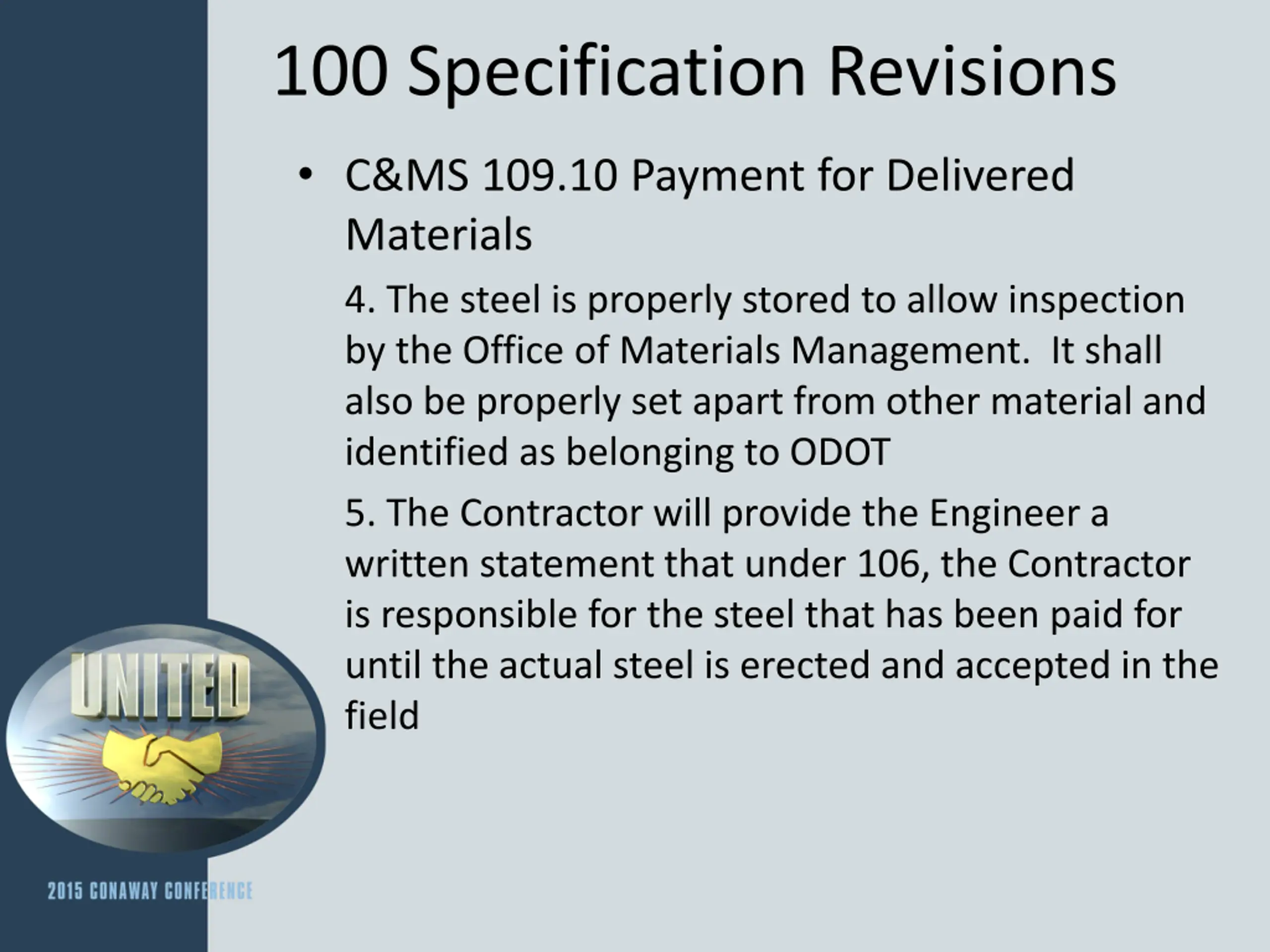 100 Specification Revisions

• C&MS 109.10 Payment for Delivered Materials

4. The steel is properly stored to allow inspection by the Office of Materials Management. It shall also be properly set apart from other material and identified as belonging to ODOT

5. The Contractor will provide the Engineer a written statement that under 106, the Contractor is responsible for the steel that has been paid for until the actual steel is erected and accepted in the field

UNITED

2015 CONAWAY CONFERENCE